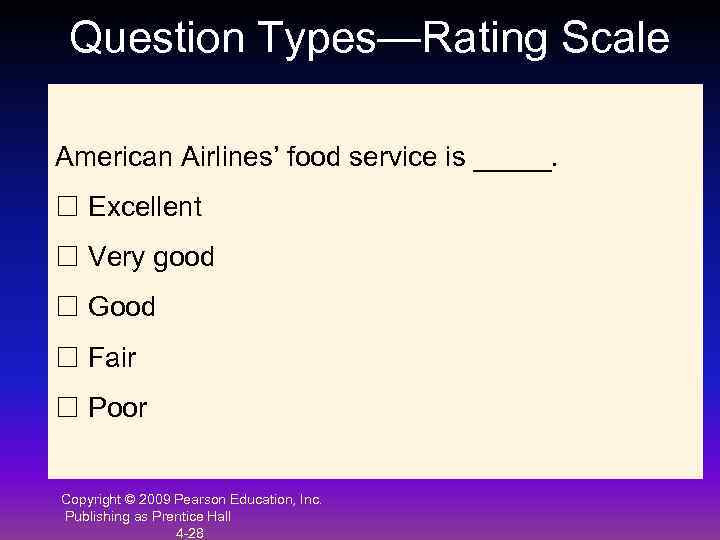 Question Types—Rating Scale

American Airlines' food service is _____.

☐ Excellent

☐ Very good

☐ Good

☐ Fair

☐ Poor

Copyright © 2009 Pearson Education, Inc.
Publishing as Prentice Hall
4-28